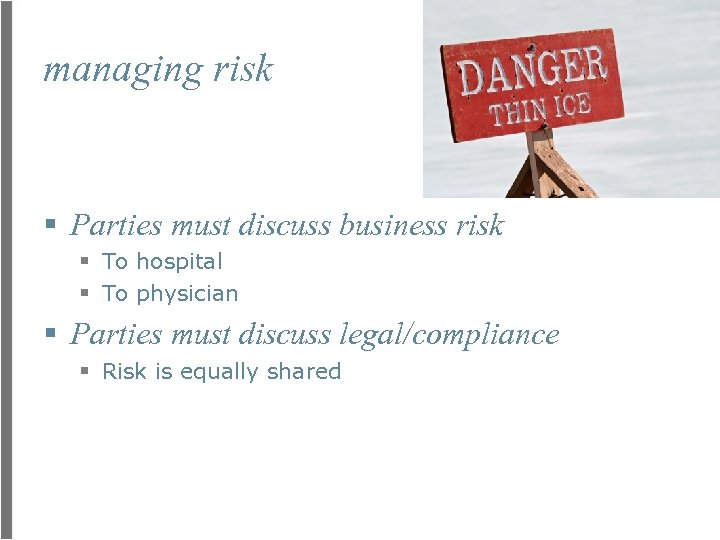 managing risk

DANGER
THIN ICE

▪ Parties must discuss business risk
 ▪ To hospital
 ▪ To physician
▪ Parties must discuss legal/compliance
 ▪ Risk is equally shared